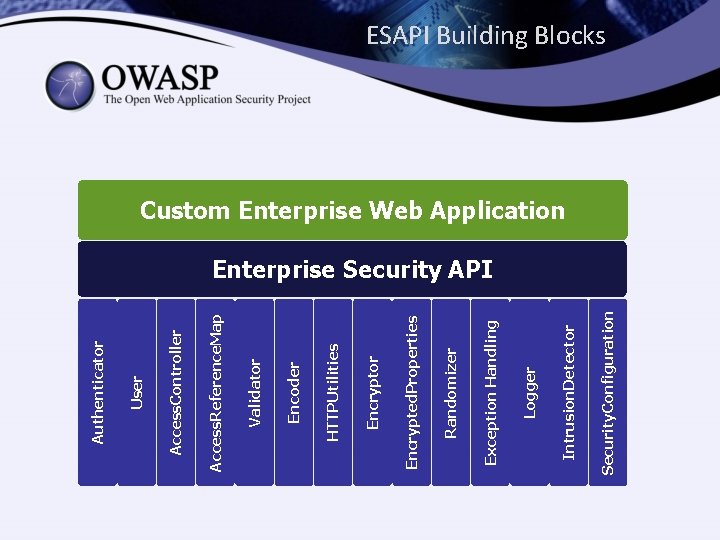 ESAPI Building Blocks

OWASP
The Open Web Application Security Project

Custom Enterprise Web Application

Enterprise Security API

Authenticator

User

AccessController

AccessReferenceMap

Validator

Encoder

HTTPUtilities

Encryptor

EncryptedProperties

Randomizer

Exception Handling

Logger

IntrusionDetector

SecurityConfiguration